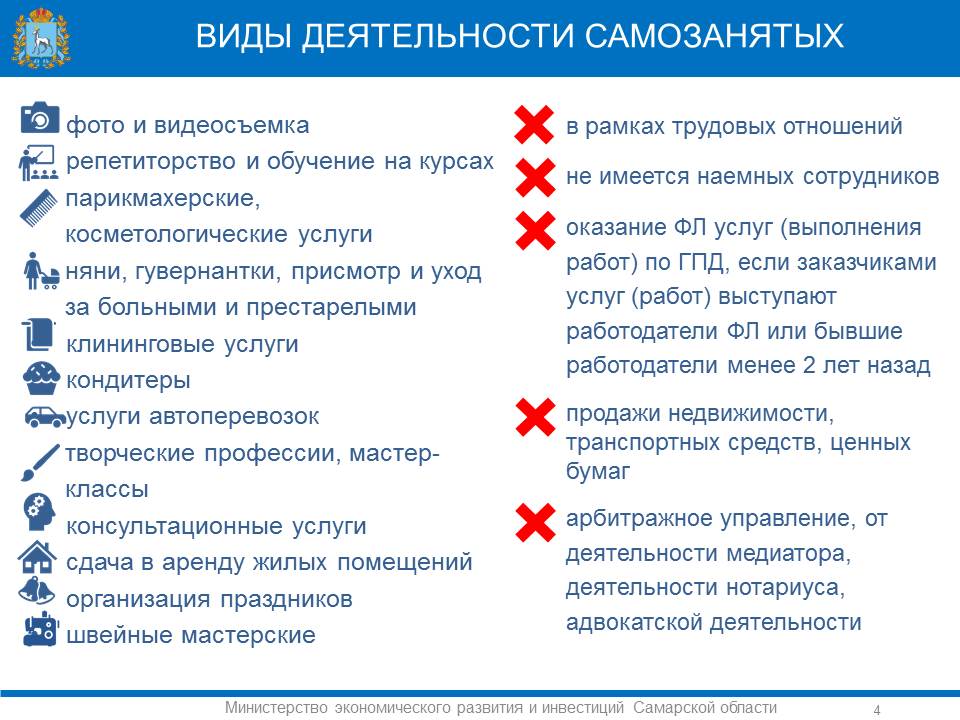 ВИДЫ ДЕЯТЕЛЬНОСТИ САМОЗАНЯТЫХ

фото и видеосъемка
репетиторство и обучение на курсах
парикмахерские, косметологические услуги
няни, гувернантки, присмотр и уход за больными и престарелыми
клининговые услуги
кондитеры
услуги автоперевозок
творческие профессии, мастер-классы
консультационные услуги
сдача в аренду жилых помещений
организация праздников
швейные мастерские

в рамках трудовых отношений
не имеется наемных сотрудников
оказание ФЛ услуг (выполнения работ) по ГПД, если заказчиками услуг (работ) выступают работодатели ФЛ или бывшие работодатели менее 2 лет назад
продажи недвижимости, транспортных средств, ценных бумаг
арбитражное управление, от деятельности медиатора, деятельности нотариуса, адвокатской деятельности

Министерство экономического развития и инвестиций Самарской области
4